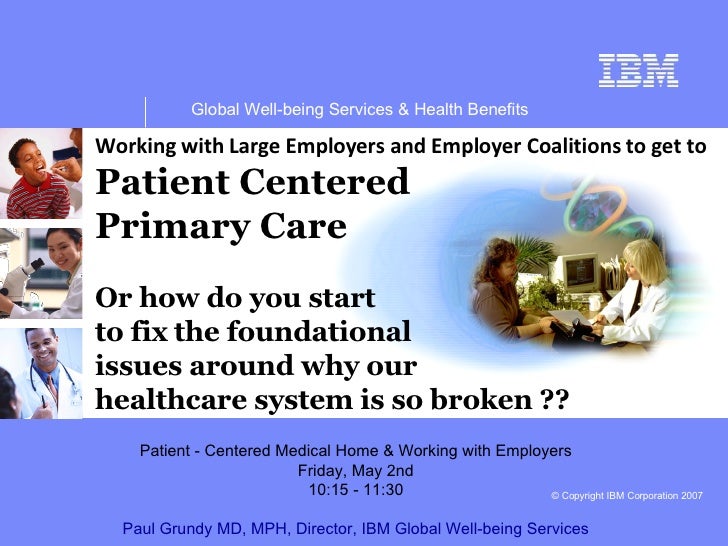 IBM

Global Well-being Services & Health Benefits

Working with Large Employers and Employer Coalitions to get to

Patient Centered Primary Care

Or how do you start to fix the foundational issues around why our healthcare system is so broken ??

Patient - Centered Medical Home & Working with Employers
Friday, May 2nd
10:15 - 11:30

© Copyright IBM Corporation 2007

Paul Grundy MD, MPH, Director, IBM Global Well-being Services